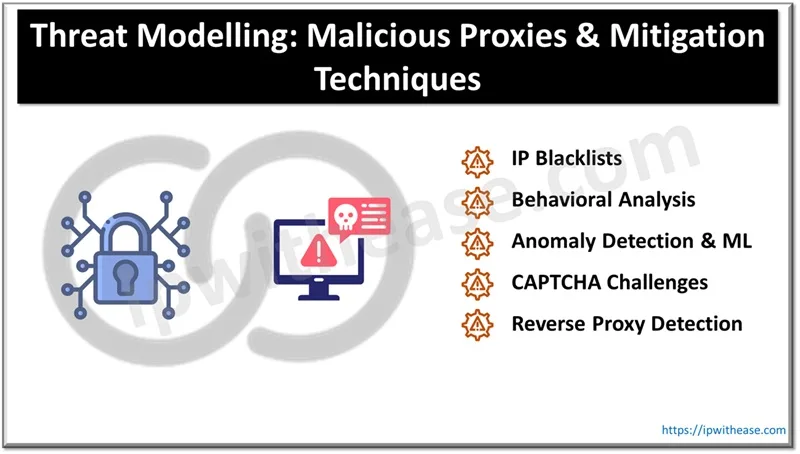 Threat Modelling: Malicious Proxies & Mitigation Techniques

ipwithease.com

IP Blacklists

Behavioral Analysis

Anomaly Detection & ML

CAPTCHA Challenges

Reverse Proxy Detection

https://ipwithease.com